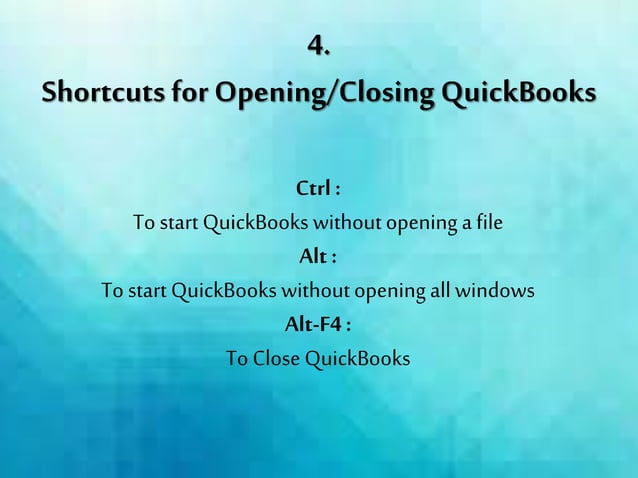 4.
Shortcuts for Opening/Closing QuickBooks

Ctrl :
To start QuickBooks without opening a file
Alt :
To start QuickBooks without opening all windows
Alt-F4 :
To Close QuickBooks